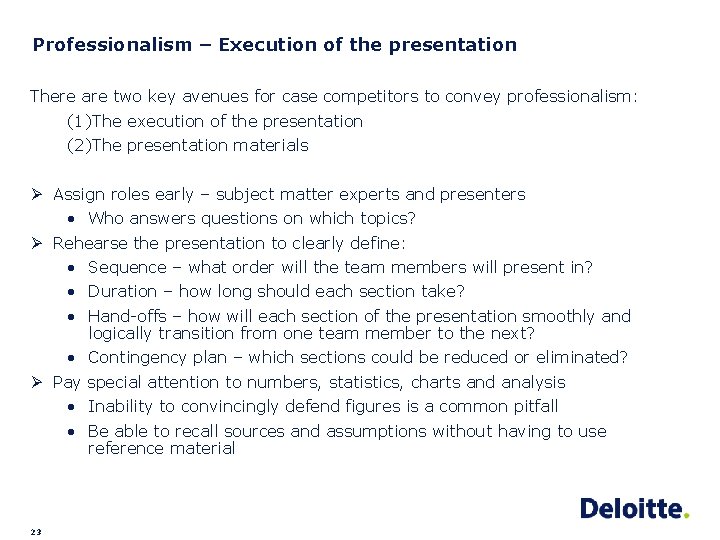 Professionalism – Execution of the presentation

There are two key avenues for case competitors to convey professionalism:
(1)The execution of the presentation
(2)The presentation materials

➢ Assign roles early – subject matter experts and presenters
• Who answers questions on which topics?
➢ Rehearse the presentation to clearly define:
• Sequence – what order will the team members will present in?
• Duration – how long should each section take?
• Hand-offs – how will each section of the presentation smoothly and logically transition from one team member to the next?
• Contingency plan – which sections could be reduced or eliminated?
➢ Pay special attention to numbers, statistics, charts and analysis
• Inability to convincingly defend figures is a common pitfall
• Be able to recall sources and assumptions without having to use reference material

Deloitte.

23